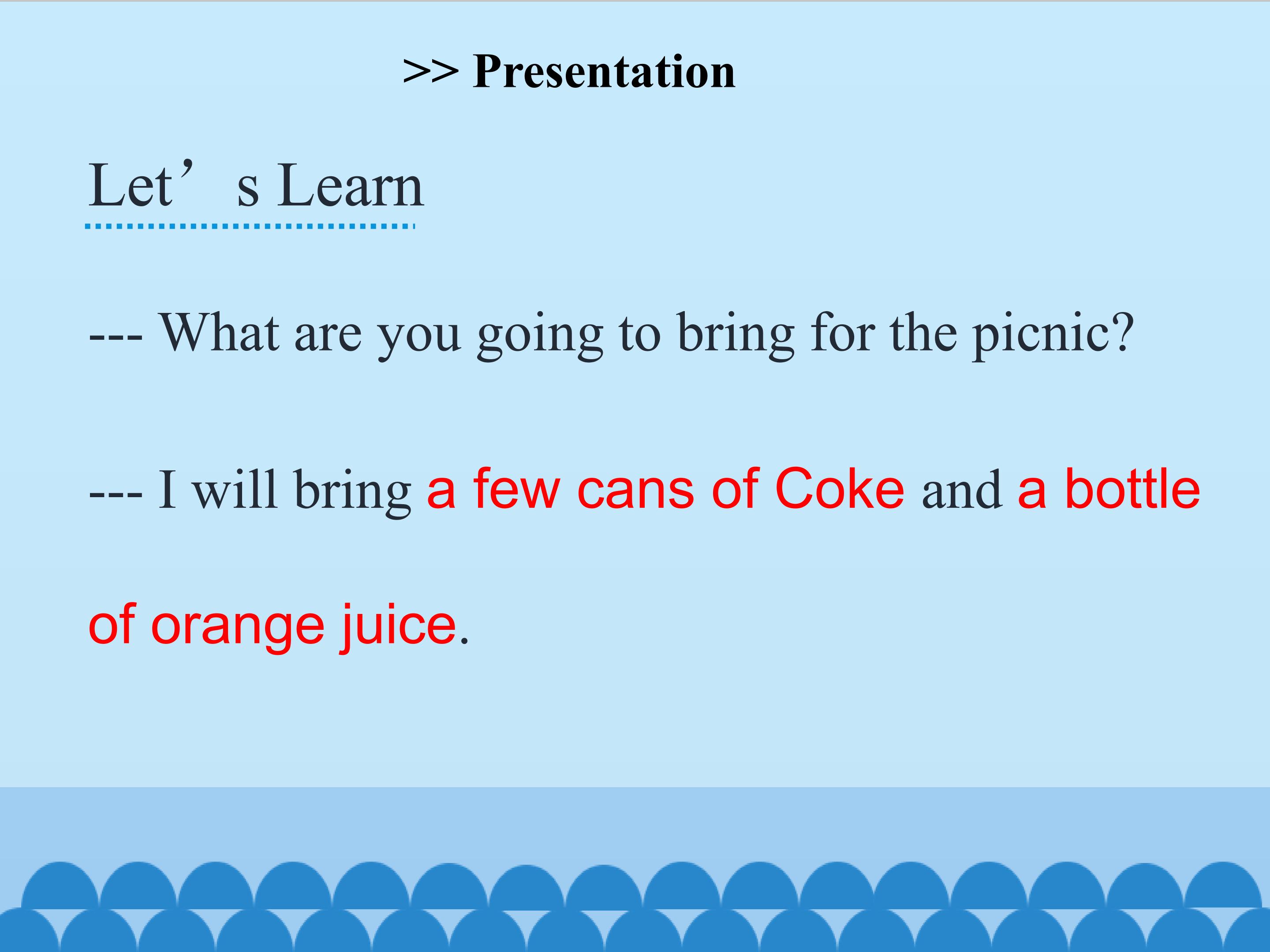 >> Presentation

Let's Learn

--- What are you going to bring for the picnic?

--- I will bring a few cans of Coke and a bottle of orange juice.